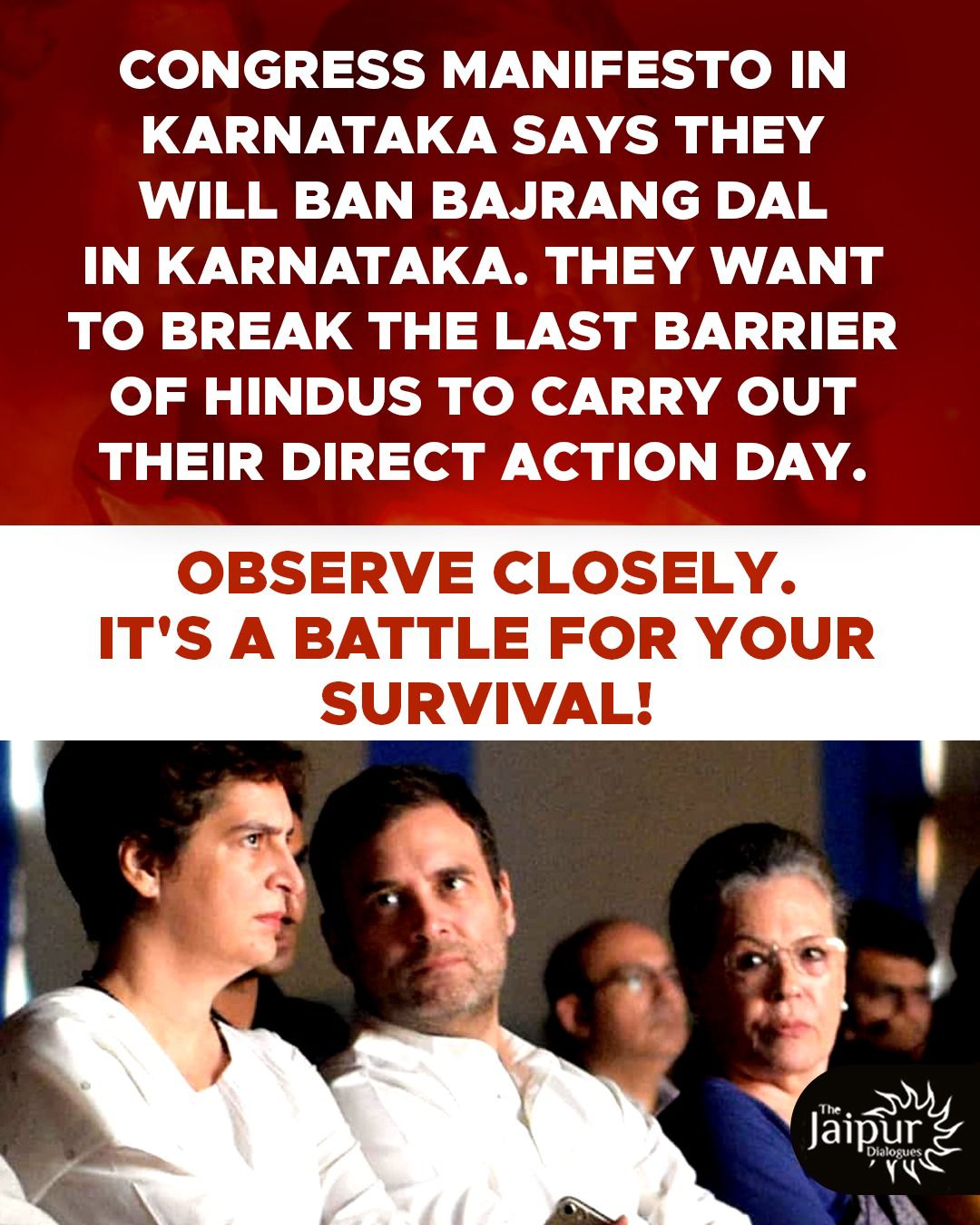 CONGRESS MANIFESTO IN KARNATAKA SAYS THEY WILL BAN BAJRANG DAL IN KARNATAKA. THEY WANT TO BREAK THE LAST BARRIER OF HINDUS TO CARRY OUT THEIR DIRECT ACTION DAY.

OBSERVE CLOSELY. IT'S A BATTLE FOR YOUR SURVIVAL!

The Jaipur Dialogues